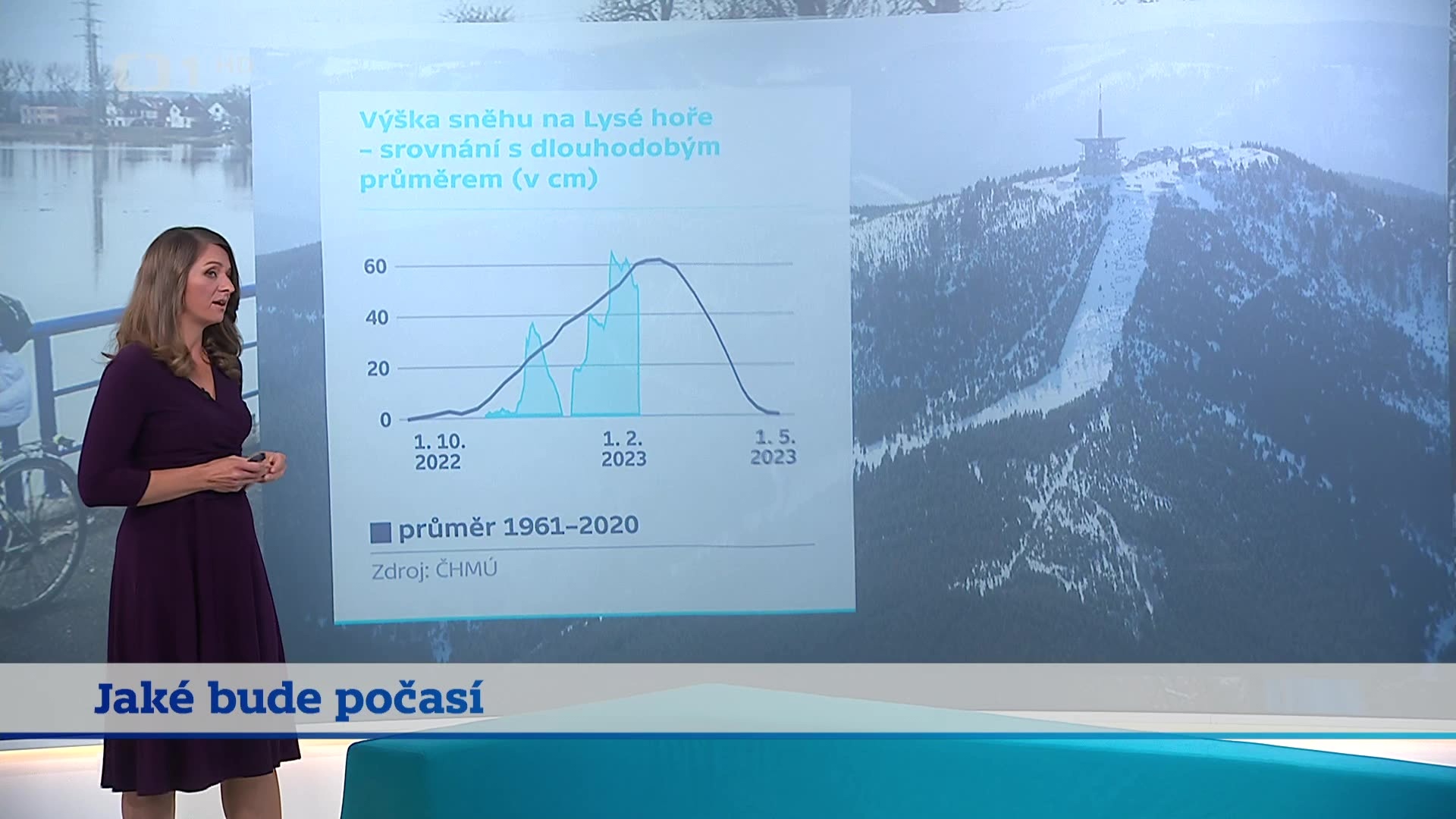 Výška sněhu na Lysé hoře – srovnání s dlouhodobým průměrem (v cm)

60
40
20
0

1. 10.
2022

1. 2.
2023

1. 5.
2023

průměr 1961–2020

Zdroj: ČHMÚ

Jaké bude počasí